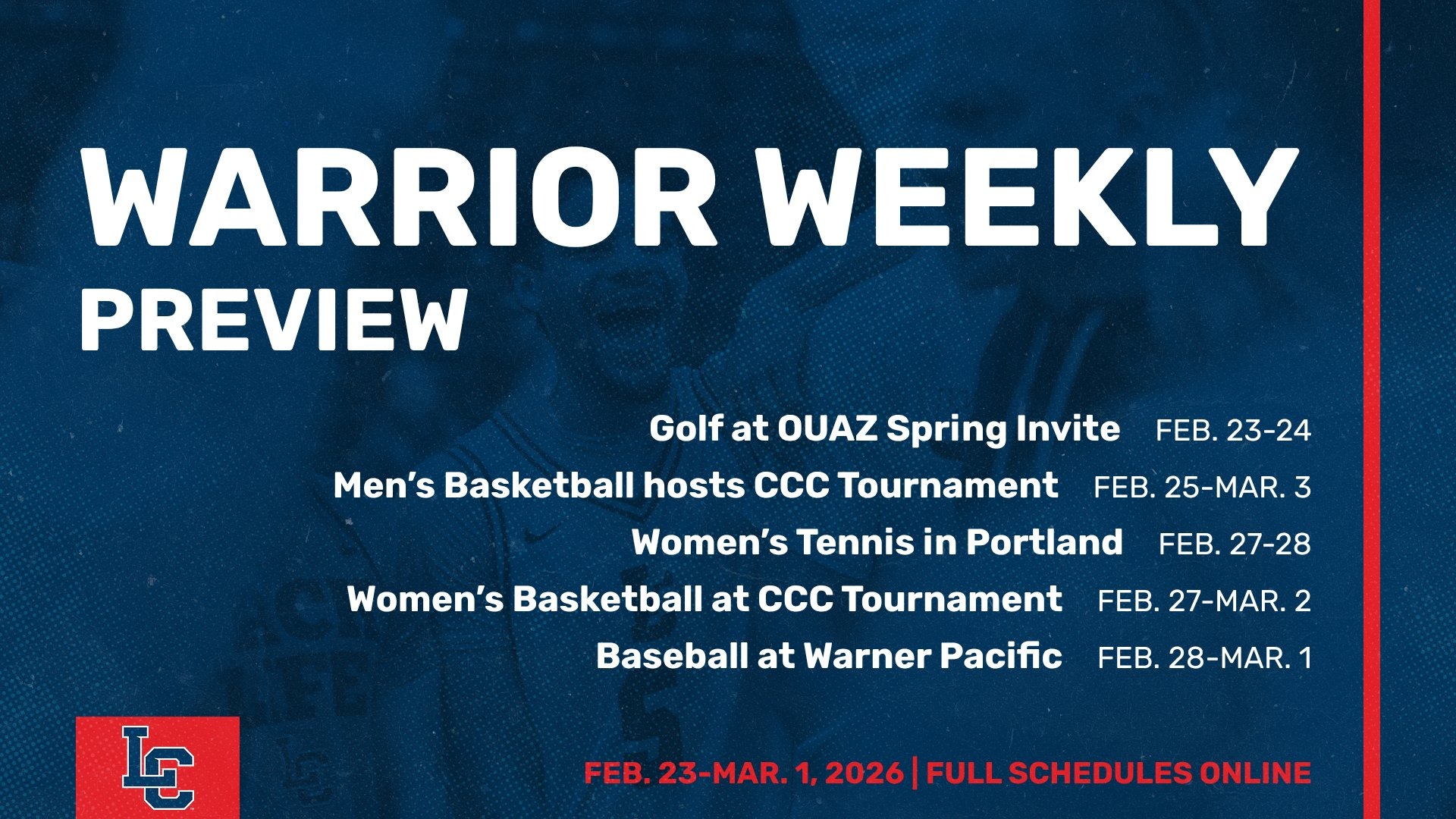 WARRIOR WEEKLY
PREVIEW

Golf at OUAZ Spring Invite FEB. 23-24
Men's Basketball hosts CCC Tournament FEB. 25-MAR. 3
Women's Tennis in Portland FEB. 27-28
Women's Basketball at CCC Tournament FEB. 27-MAR. 2
Baseball at Warner Pacific FEB. 28-MAR. 1

LC

FEB. 23-MAR. 1, 2026 | FULL SCHEDULES ONLINE